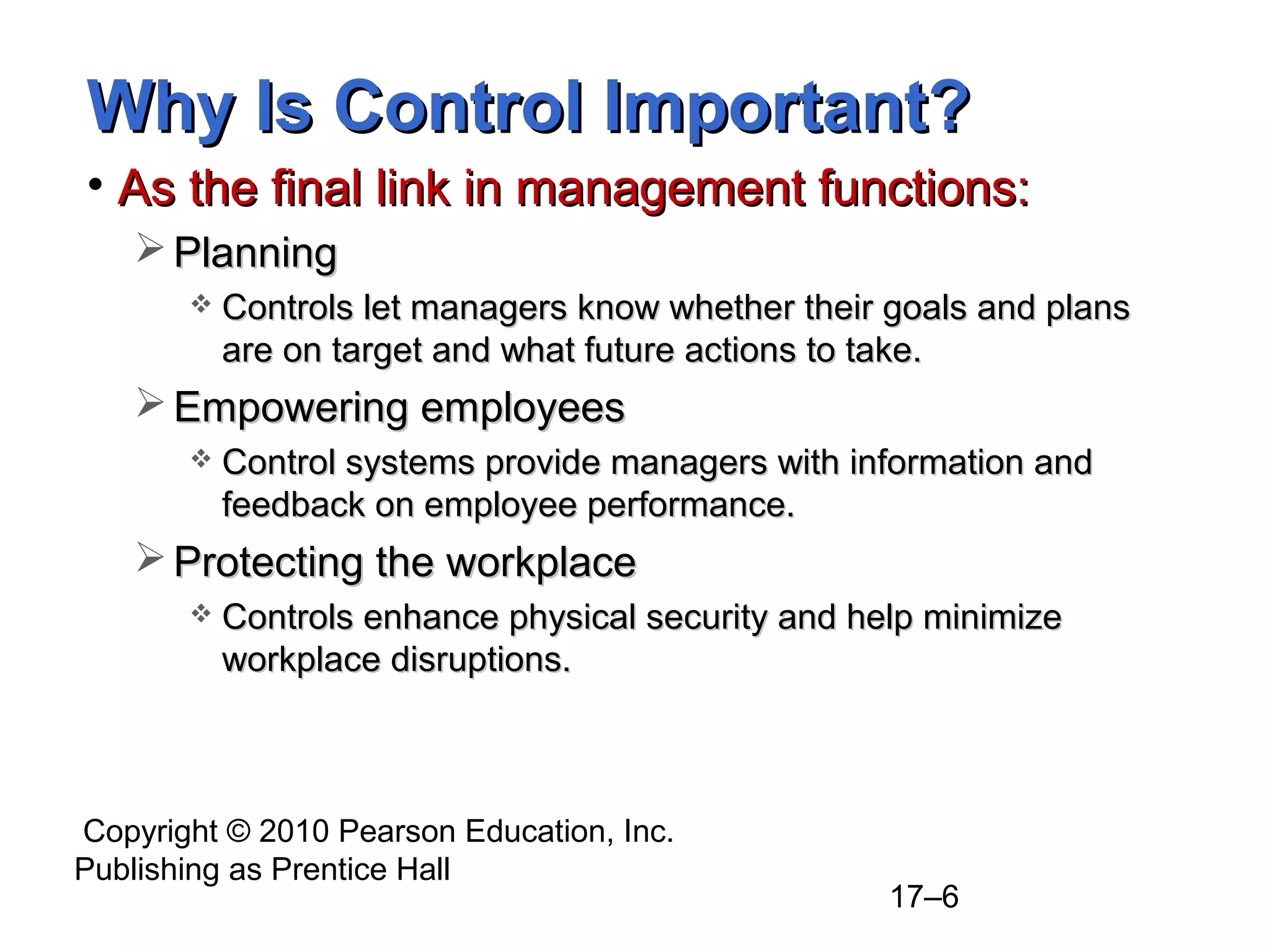 Why Is Control Important?

• As the final link in management functions:

➢ Planning

❖ Controls let managers know whether their goals and plans are on target and what future actions to take.

➢ Empowering employees

❖ Control systems provide managers with information and feedback on employee performance.

➢ Protecting the workplace

❖ Controls enhance physical security and help minimize workplace disruptions.

Copyright © 2010 Pearson Education, Inc.
Publishing as Prentice Hall

17–6